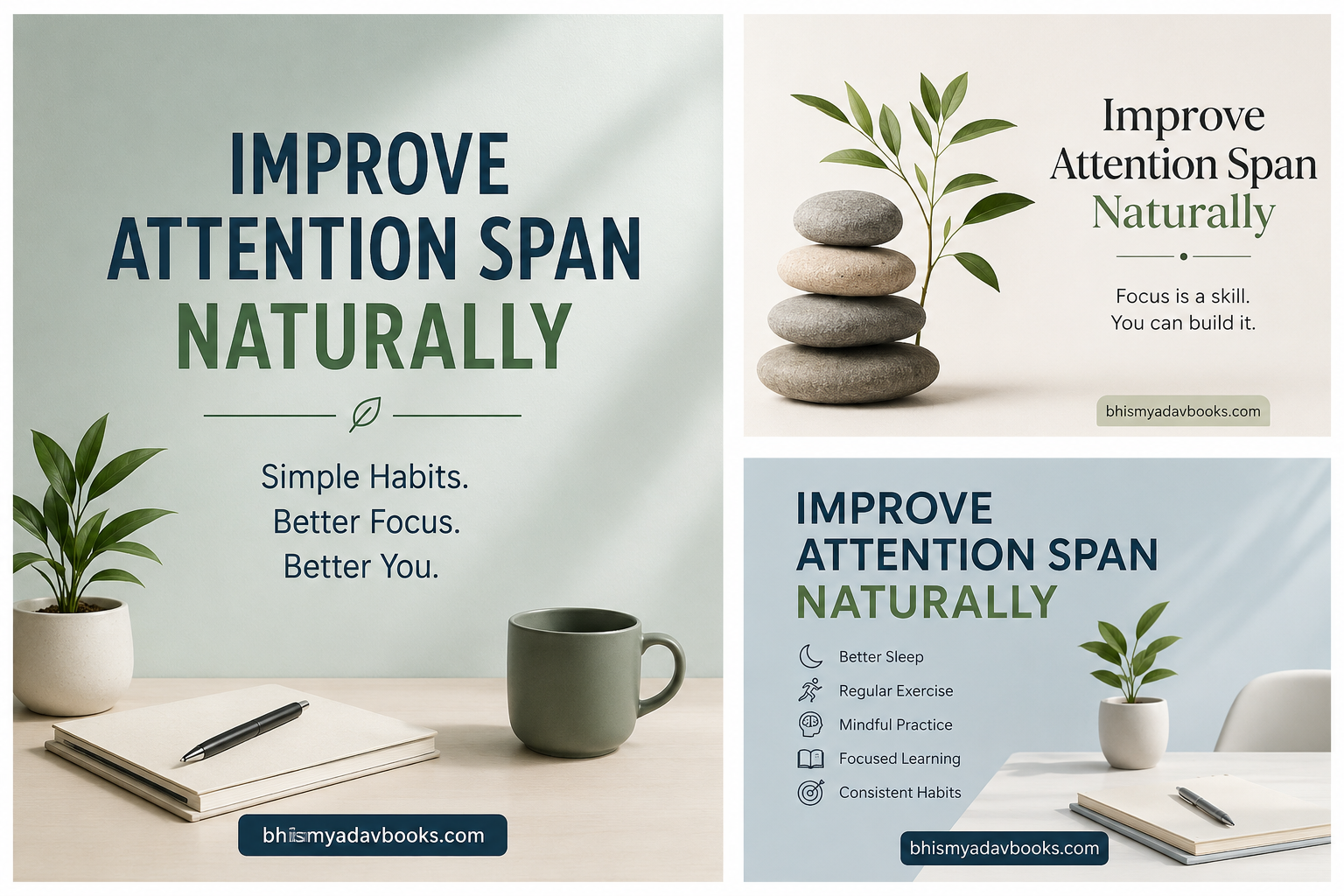 IMPROVE ATTENTION SPAN NATURALLY

Simple Habits.
Better Focus.
Better You.

bhismyadavbooks.com

Improve Attention Span Naturally

Focus is a skill.
You can build it.

bhismyadavbooks.com

IMPROVE ATTENTION SPAN NATURALLY

Better Sleep
Regular Exercise
Mindful Practice
Focused Learning
Consistent Habits

bhismyadavbooks.com